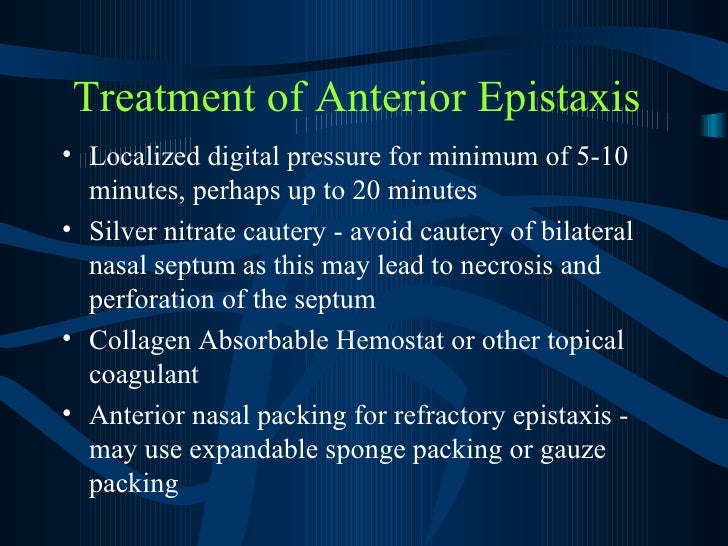 Treatment of Anterior Epistaxis

• Localized digital pressure for minimum of 5-10 minutes, perhaps up to 20 minutes
• Silver nitrate cautery - avoid cautery of bilateral nasal septum as this may lead to necrosis and perforation of the septum
• Collagen Absorbable Hemostat or other topical coagulant
• Anterior nasal packing for refractory epistaxis - may use expandable sponge packing or gauze packing